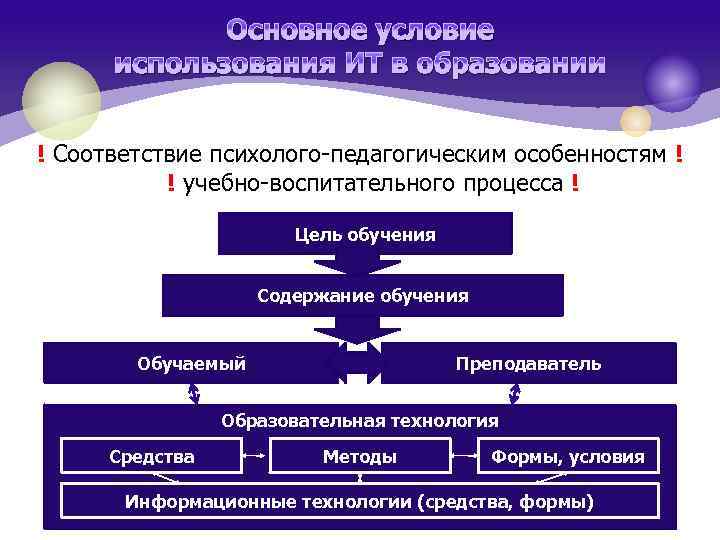 Основное условие использования ИТ в образовании

! Соответствие психолого-педагогическим особенностям !
! учебно-воспитательного процесса !

Цель обучения

Содержание обучения

Обучаемый

Преподаватель

Образовательная технология

Средства

Методы

Формы, условия

Информационные технологии (средства, формы)